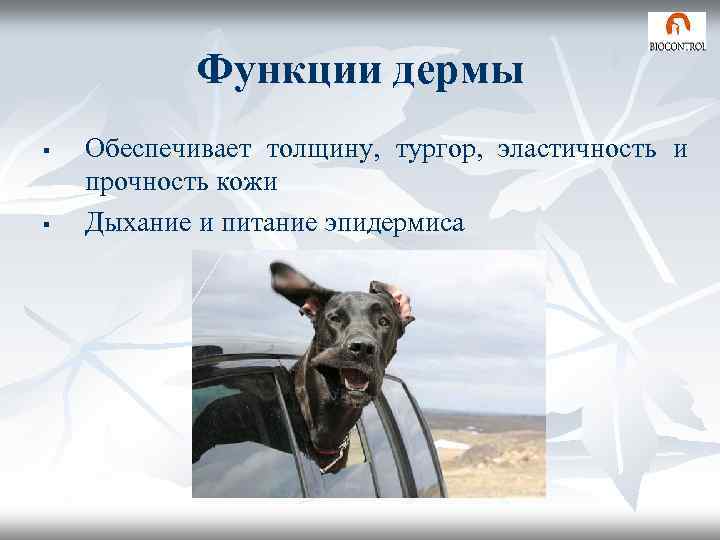 BIOCONTROL

Функции дермы

▪ Обеспечивает толщину, тургор, эластичность и прочность кожи

▪ Дыхание и питание эпидермиса